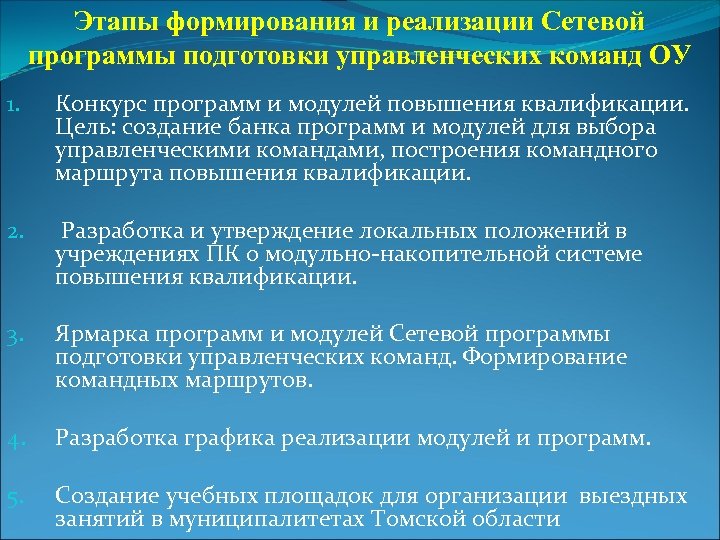 Этапы формирования и реализации Сетевой программы подготовки управленческих команд ОУ

1. Конкурс программ и модулей повышения квалификации. Цель: создание банка программ и модулей для выбора управленческими командами, построения командного маршрута повышения квалификации.

2. Разработка и утверждение локальных положений в учреждениях ПК о модульно-накопительной системе повышения квалификации.

3. Ярмарка программ и модулей Сетевой программы подготовки управленческих команд. Формирование командных маршрутов.

4. Разработка графика реализации модулей и программ.

5. Создание учебных площадок для организации выездных занятий в муниципалитетах Томской области